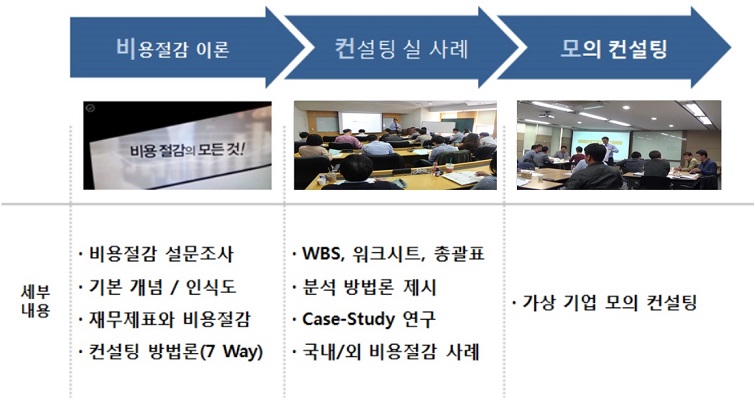 비용절감 이론

컨설팅 실 사례

모의 컨설팅

비용 절감의 모든 것!

세부 내용

· 비용절감 설문조사
· 기본 개념 / 인식도
· 재무제표와 비용절감
· 컨설팅 방법론(7 Way)

· WBS, 워크시트, 총괄표
· 분석 방법론 제시
· Case-Study 연구
· 국내/외 비용절감 사례

· 가상 기업 모의 컨설팅